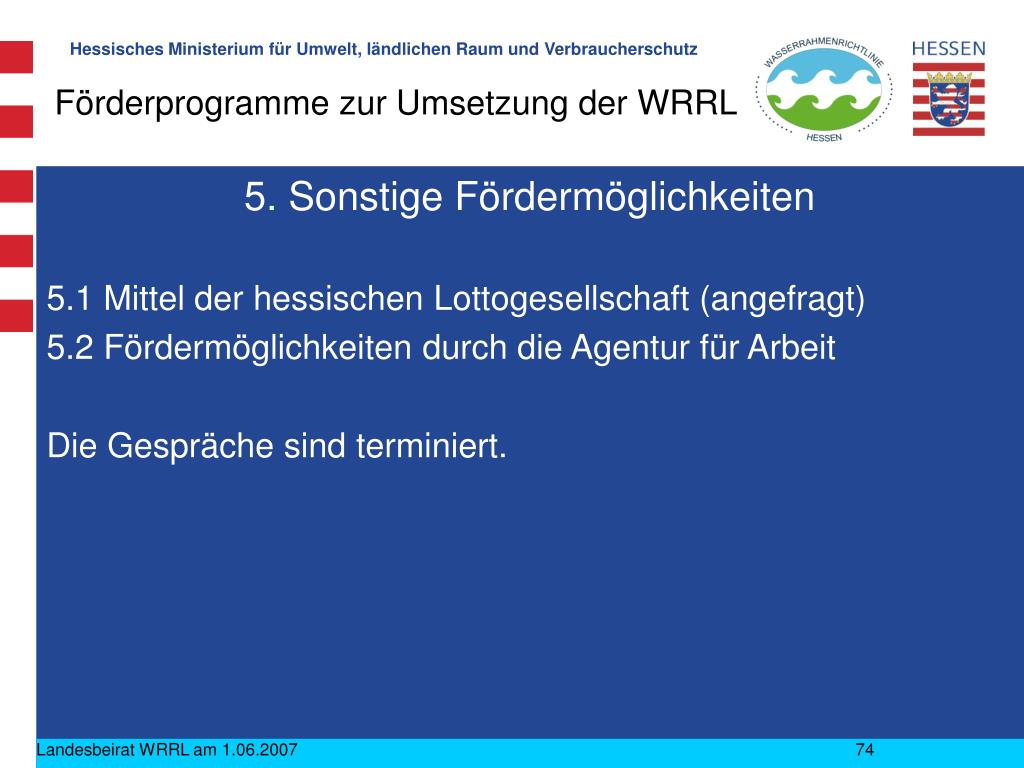 Hessisches Ministerium für Umwelt, ländlichen Raum und Verbraucherschutz

Förderprogramme zur Umsetzung der WRRL

WASSERRAHMENRICHTLINIE
HESSEN

HESSEN

5. Sonstige Fördermöglichkeiten

5.1 Mittel der hessischen Lottogesellschaft (angefragt)
5.2 Fördermöglichkeiten durch die Agentur für Arbeit

Die Gespräche sind terminiert.

Landesbeirat WRRL am 1.06.2007

74